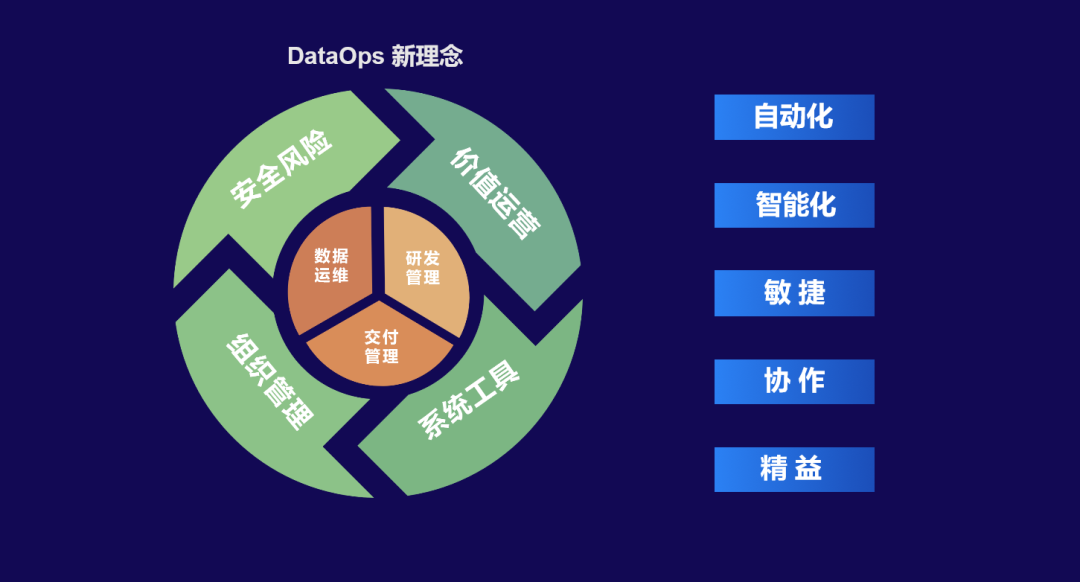 DataOps 新理念

安全风险

价值运营

系统工具

组织管理

数据运维

研发管理

交付管理

自动化

智能化

敏 捷

协 作

精 益